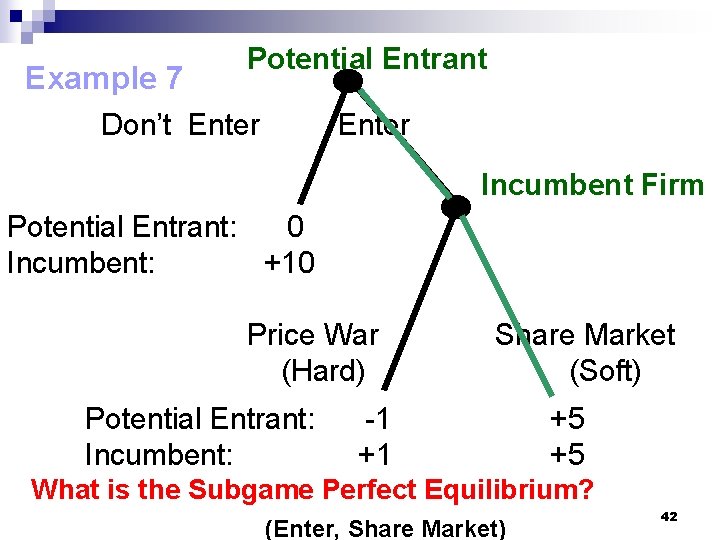 Example 7

Potential Entrant

Don't Enter

Enter

Incumbent Firm

Potential Entrant: 0
Incumbent: +10

Price War (Hard)

Share Market (Soft)

Potential Entrant: -1 +5
Incumbent: +1 +5

What is the Subgame Perfect Equilibrium?

(Enter, Share Market)

42